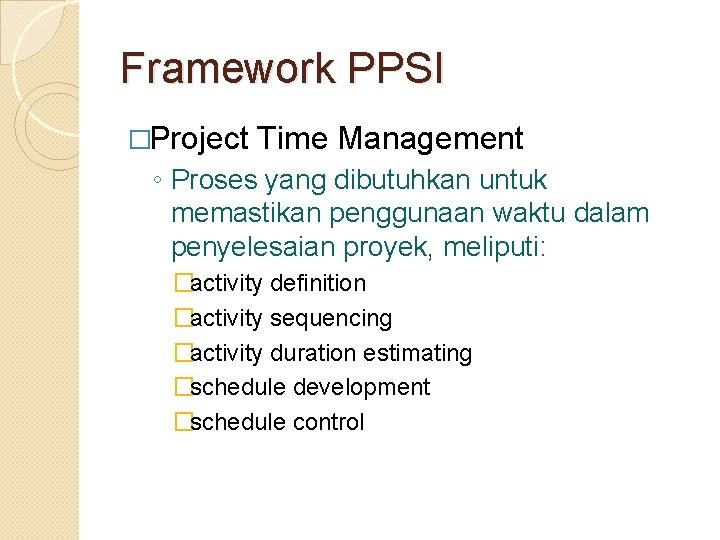 Framework PPSI

□Project Time Management

◦ Proses yang dibutuhkan untuk memastikan penggunaan waktu dalam penyelesaian proyek, meliputi:

□activity definition

□activity sequencing

□activity duration estimating

□schedule development

□schedule control